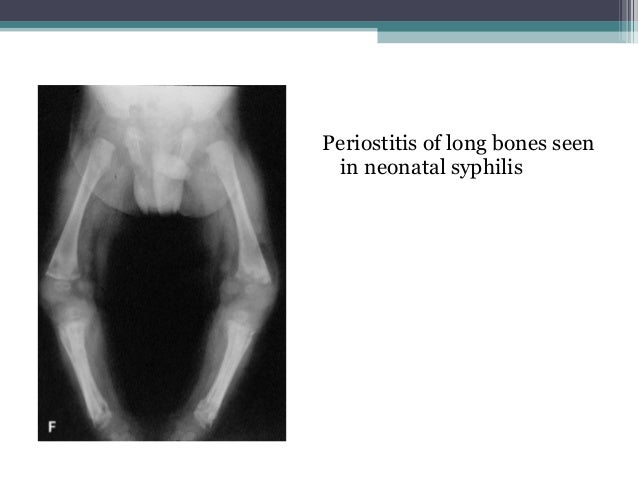 F

Periostitis of long bones seen in neonatal syphilis